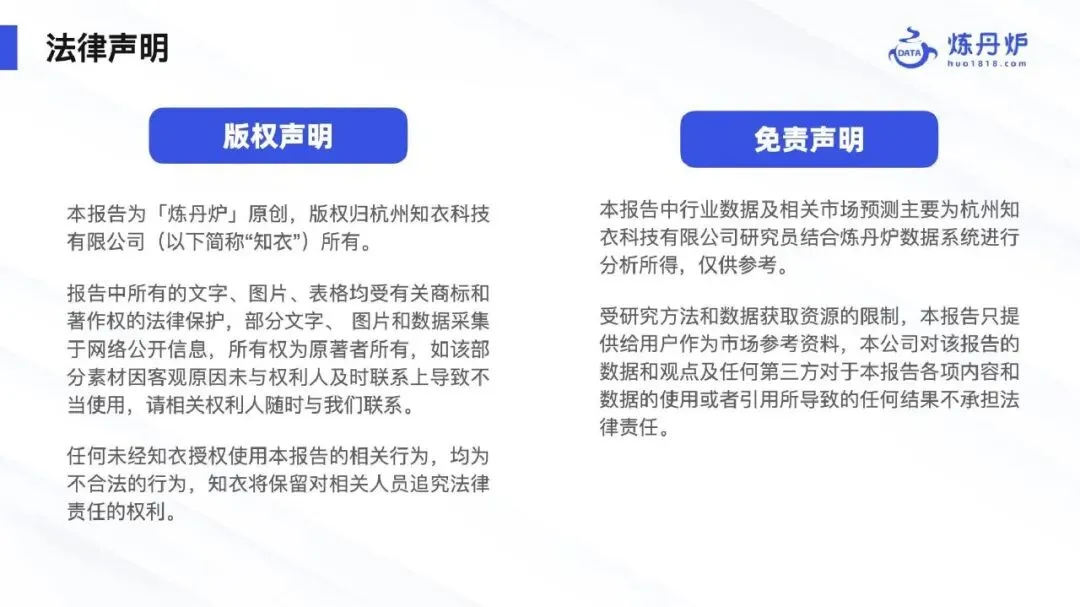 法律声明

DATA 炼丹炉
huo1818.com

版权声明

本报告为「炼丹炉」原创，版权归杭州知衣科技有限公司（以下简称“知衣”）所有。

报告中所有的文字、图片、表格均受有关商标和著作权的法律保护，部分文字、 图片和数据采集于网络公开信息，所有权为原著者所有，如该部分素材因客观原因未与权利人及时联系上导致不当使用，请相关权利人随时与我们联系。

任何未经知衣授权使用本报告的相关行为，均为不合法的行为，知衣将保留对相关人员追究法律责任的权利。

免责声明

本报告中行业数据及相关市场预测主要为杭州知衣科技有限公司研究员结合炼丹炉数据系统进行分析所得，仅供参考。

受研究方法和数据获取资源的限制，本报告只提供给用户作为市场参考资料，本公司对该报告的数据和观点及任何第三方对于本报告各项内容和数据的使用或者引用所导致的任何结果不承担法律责任。